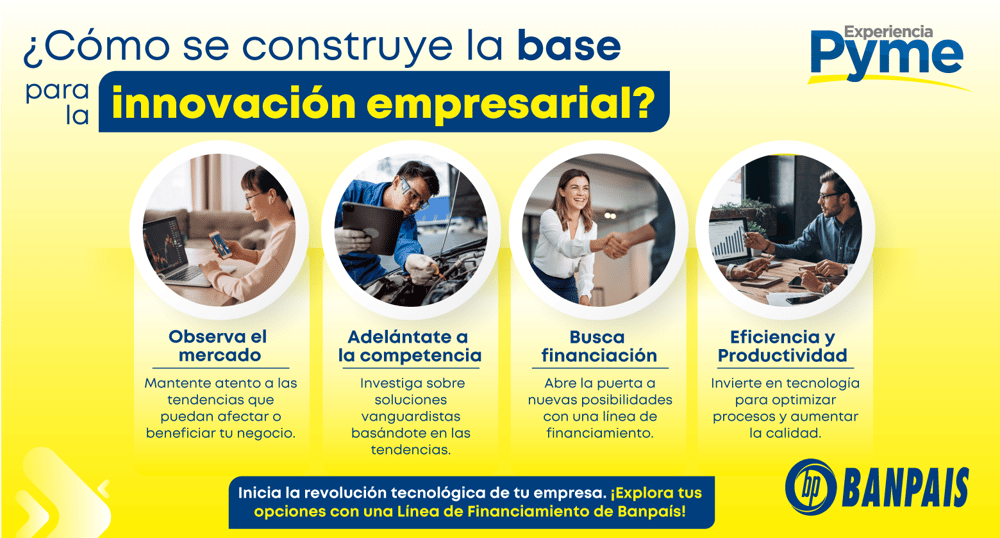 ¿Cómo se construye la base para la innovación empresarial?

Experiencia Pyme

Observa el mercado

Mantente atento a las tendencias que puedan afectar o beneficiar tu negocio.

Adelántate a la competencia

Investiga sobre soluciones vanguardistas basándote en las tendencias.

Busca financiación

Abre la puerta a nuevas posibilidades con una línea de financiamiento.

Eficiencia y Productividad

Invierte en tecnología para optimizar procesos y aumentar la calidad.

Inicia la revolución tecnológica de tu empresa. ¡Explora tus opciones con una Línea de Financiamiento de Banpais!

bp BANPAIS